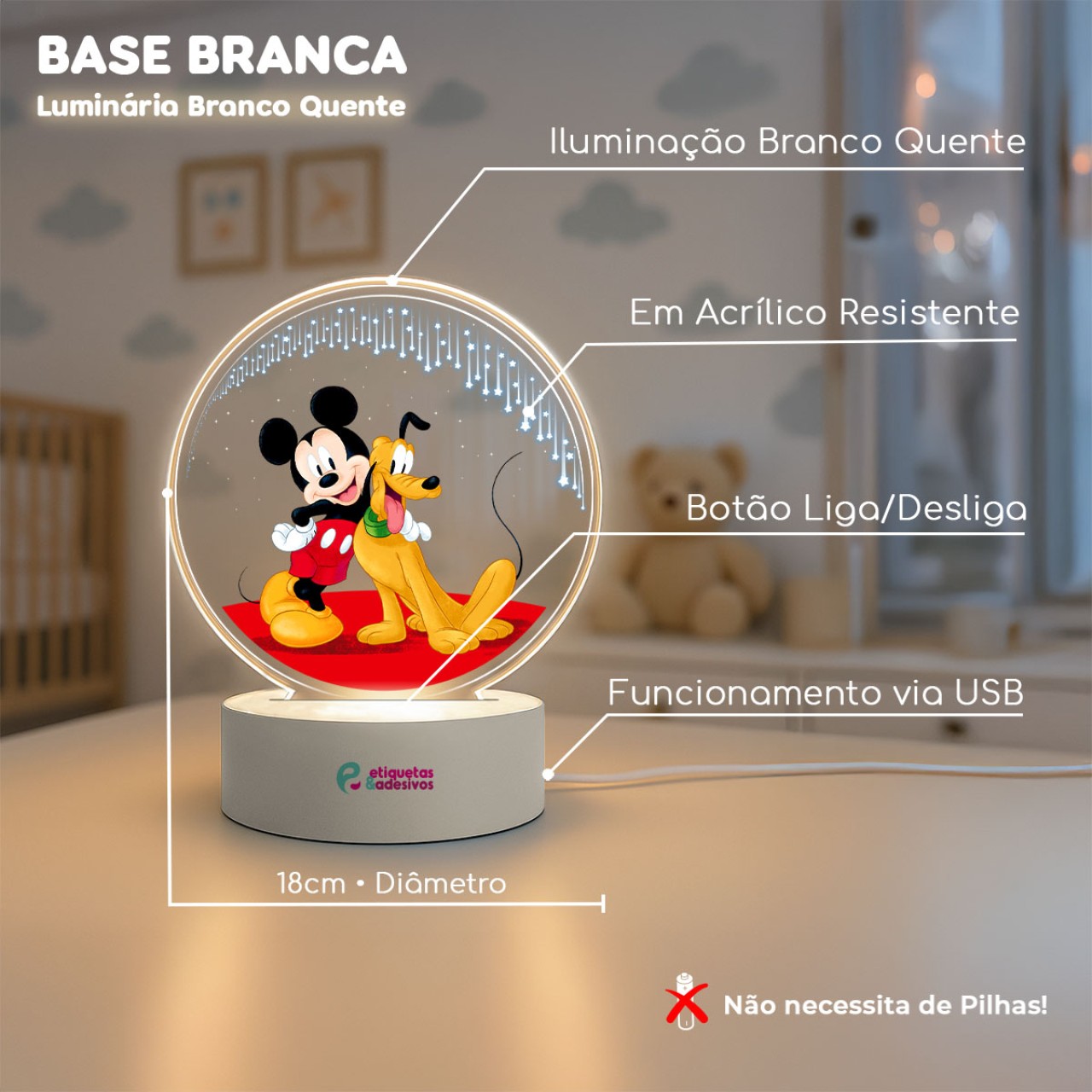 BASE BRANCA
Luminária Branco Quente

Iluminação Branco Quente

Em Acrílico Resistente

Botão Liga/Desliga

Funcionamento via USB

etiquetas &adesivos

18cm • Diâmetro

Não necessita de Pilhas!